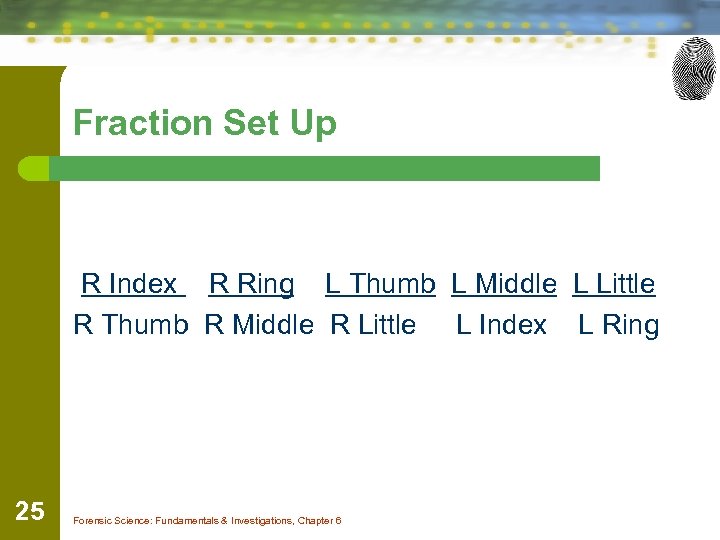 Fraction Set Up

R Index  R Ring  L Thumb  L Middle  L Little
R Thumb  R Middle  R Little  L Index  L Ring

25

Forensic Science: Fundamentals & Investigations, Chapter 6